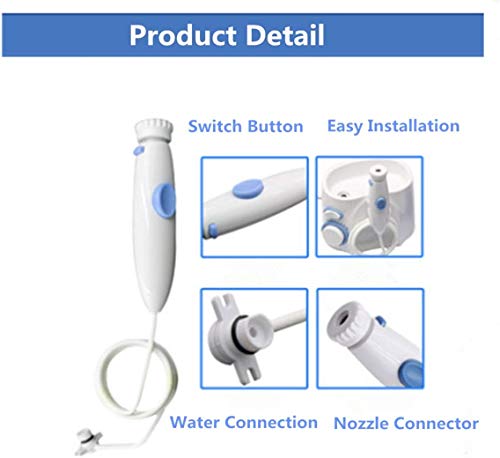 Product Detail

Switch Button

Easy Installation

Water Connection

Nozzle Connector